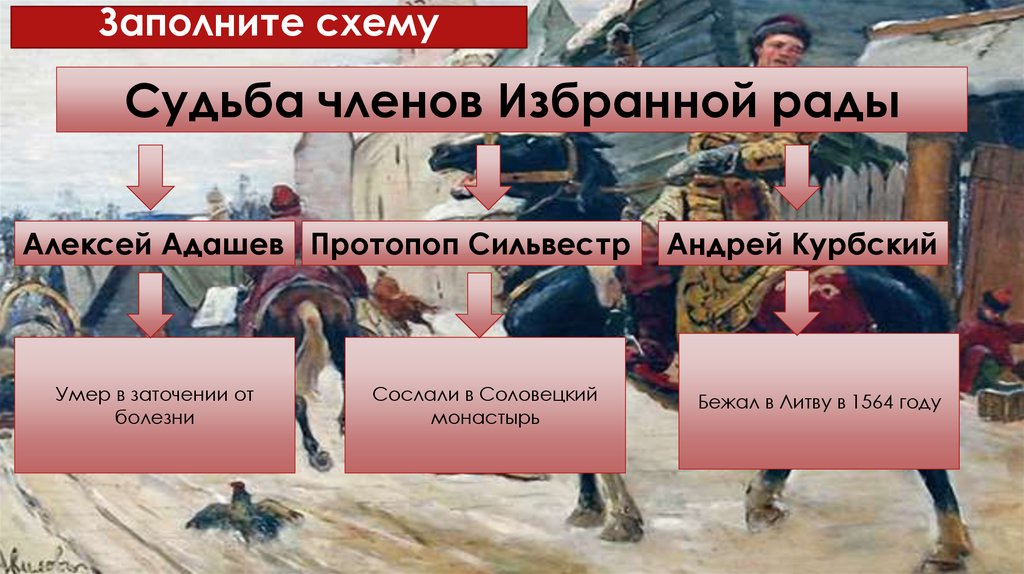 Заполните схему

Судьба членов Избранной рады

Алексей Адашев

Протопоп Сильвестр

Андрей Курбский

Умер в заточении от болезни

Сослали в Соловецкий монастырь

Бежал в Литву в 1564 году